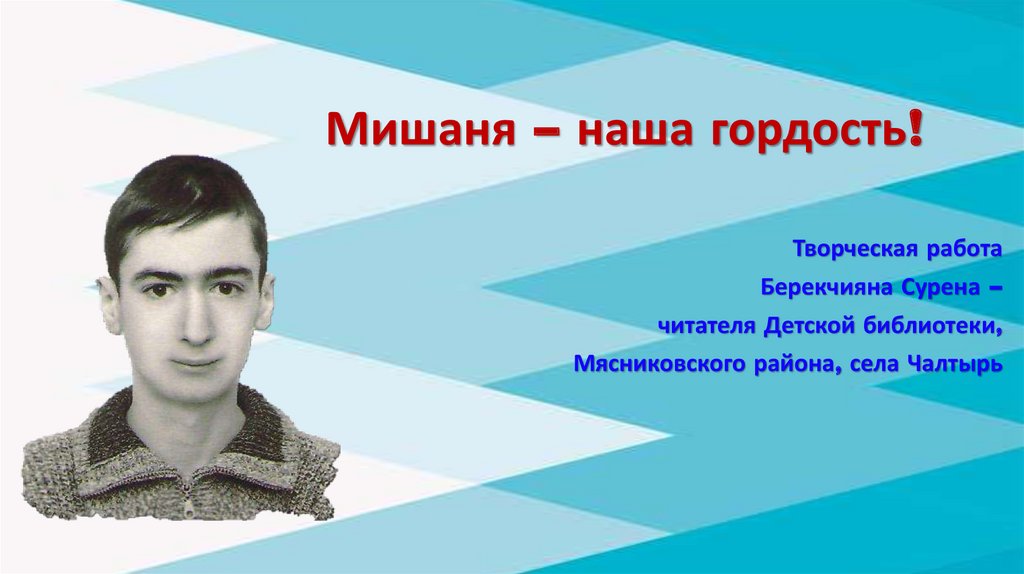 Мишаня – наша гордость!

Творческая работа
Берекчияна Сурена –
читателя Детской библиотеки,
Мясниковского района, села Чалтырь